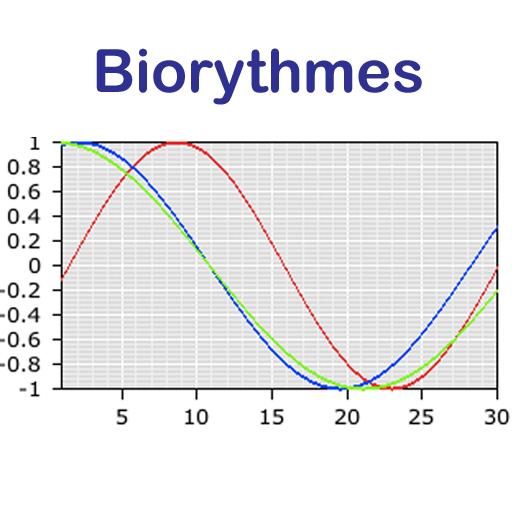 Biorythmes

1
0.8
0.6
0.4
0.2
0
-0.2
-0.4
-0.6
-0.8
-1

5 10 15 20 25 30